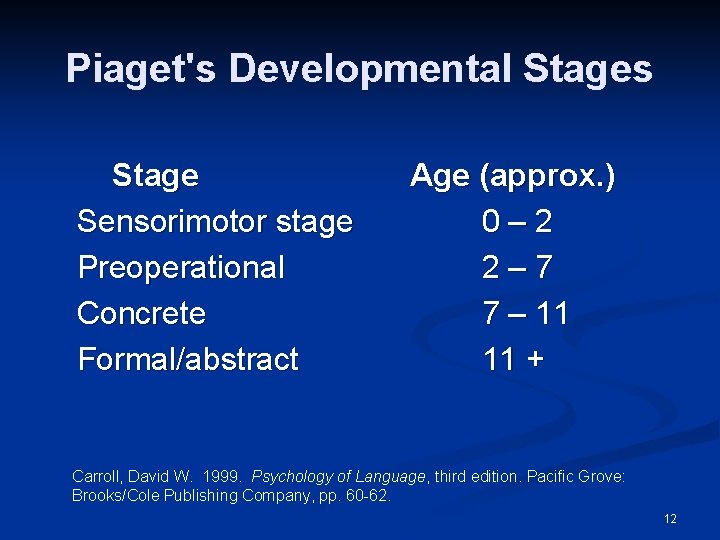 Piaget's Developmental Stages

| Stage | Age (approx.) |
|---|---|
| Sensorimotor stage | 0 – 2 |
| Preoperational | 2 – 7 |
| Concrete | 7 – 11 |
| Formal/abstract | 11 + |

Carroll, David W. 1999. Psychology of Language, third edition. Pacific Grove: Brooks/Cole Publishing Company, pp. 60-62.

12